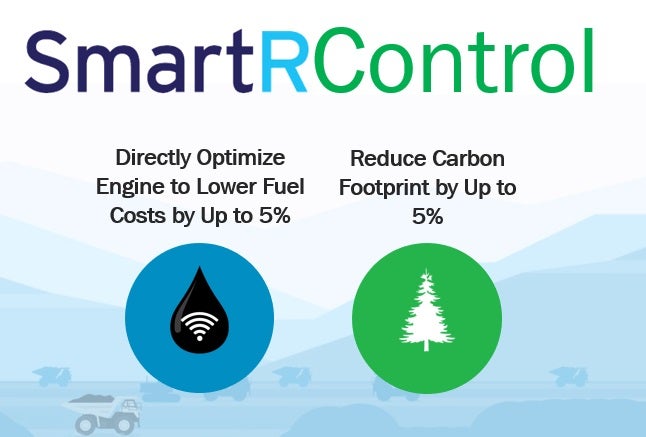 SmartRControl

Directly Optimize Engine to Lower Fuel Costs by Up to 5%

Reduce Carbon Footprint by Up to 5%